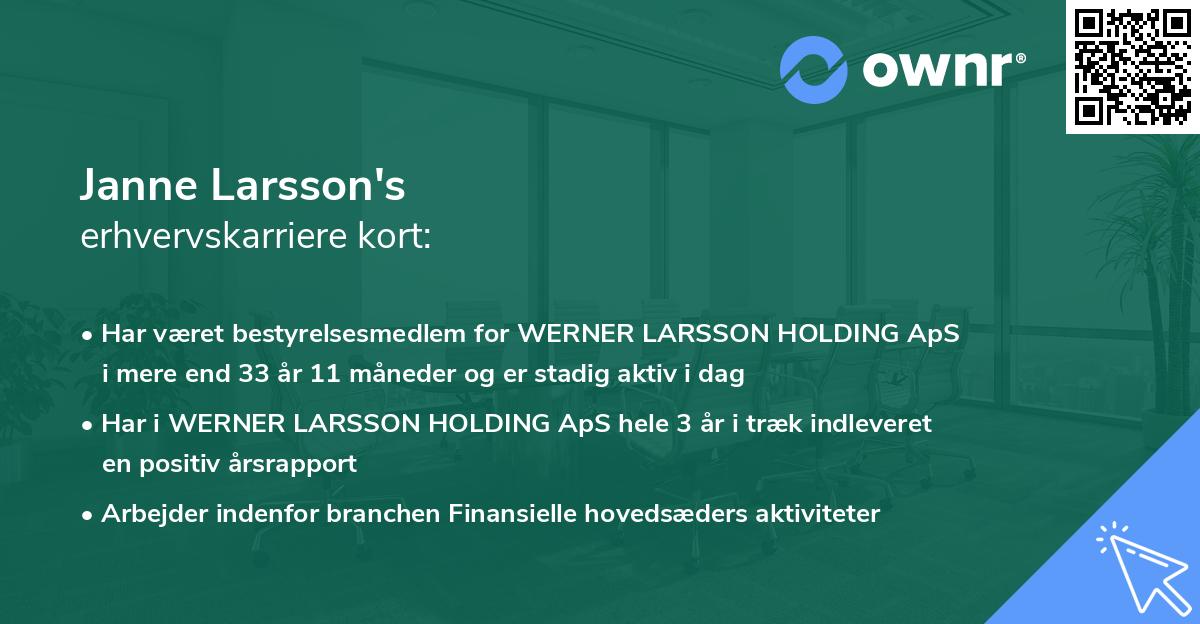 ownr®

Janne Larsson's
erhvervskarriere kort:

• Har været bestyrelsesmedlem for WERNER LARSSON HOLDING ApS i mere end 33 år 11 måneder og er stadig aktiv i dag

• Har i WERNER LARSSON HOLDING ApS hele 3 år i træk indleveret en positiv årsrapport

• Arbejder indenfor branchen Finansielle hovedsæders aktiviteter